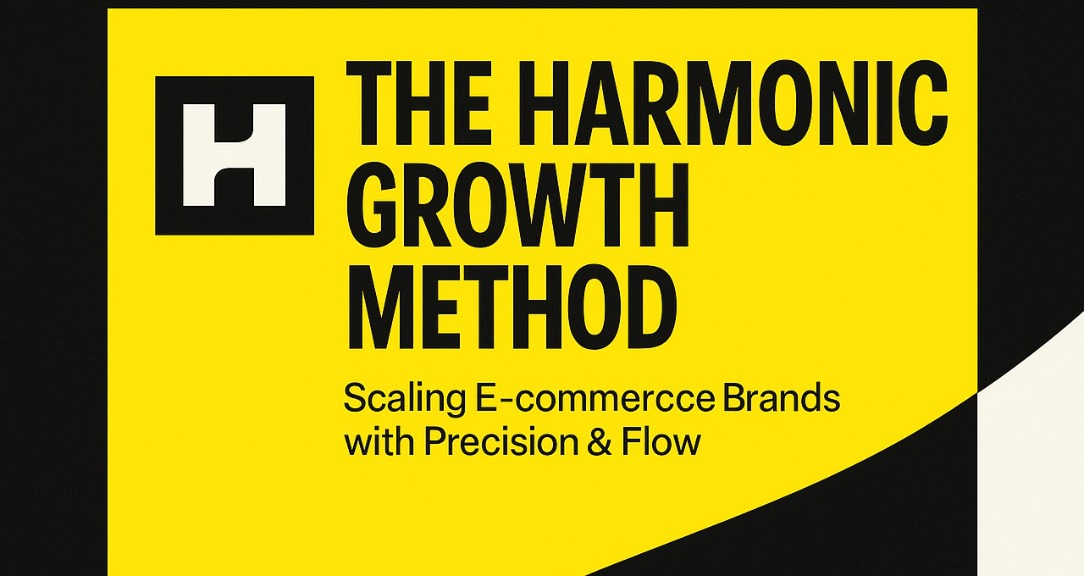 H

THE HARMONIC GROWTH METHOD

Scaling E-commercce Brands with Precision & Flow